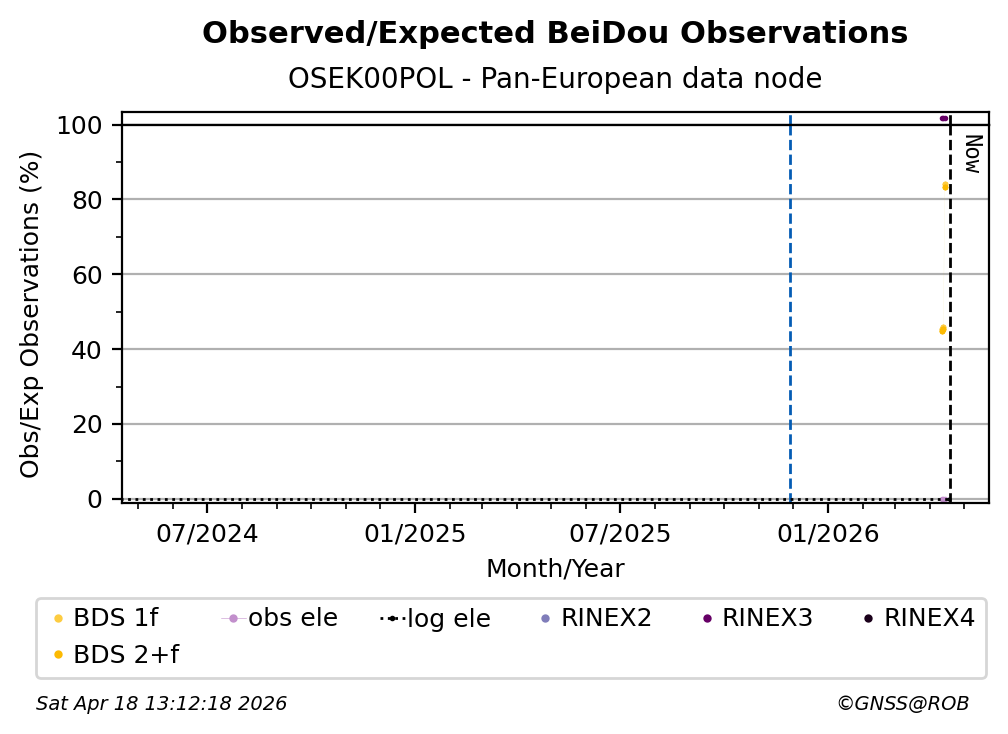 Observed/Expected BeiDou Observations
OSEK00POL - Pan-European data node

Obs/Exp Observations (%)

100
80
60
40
20
0

Now

07/2024
01/2025
07/2025
01/2026

Month/Year

BDS 1f
obs ele
log ele
RINEX2
RINEX3
RINEX4
BDS 2+f

Sat Apr 18 13:12:18 2026
©GNSS@ROB